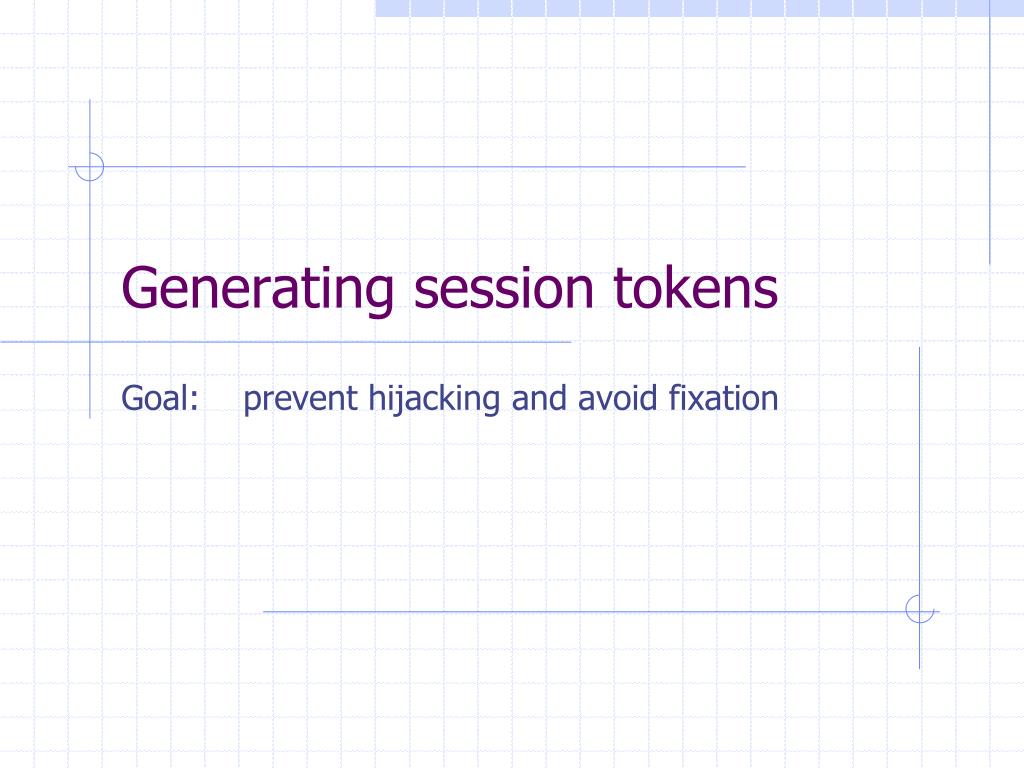 Generating session tokens

Goal: prevent hijacking and avoid fixation